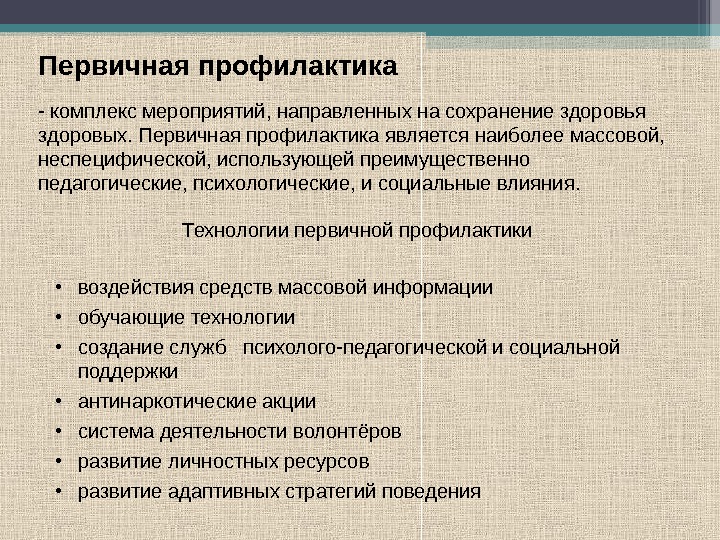 Первичная профилактика

- комплекс мероприятий, направленных на сохранение здоровья здоровых. Первичная профилактика является наиболее массовой, неспецифической, использующей преимущественно педагогические, психологические, и социальные влияния.

Технологии первичной профилактики

• воздействия средств массовой информации
• обучающие технологии
• создание служб психолого-педагогической и социальной поддержки
• антинаркотические акции
• система деятельности волонтёров
• развитие личностных ресурсов
• развитие адаптивных стратегий поведения